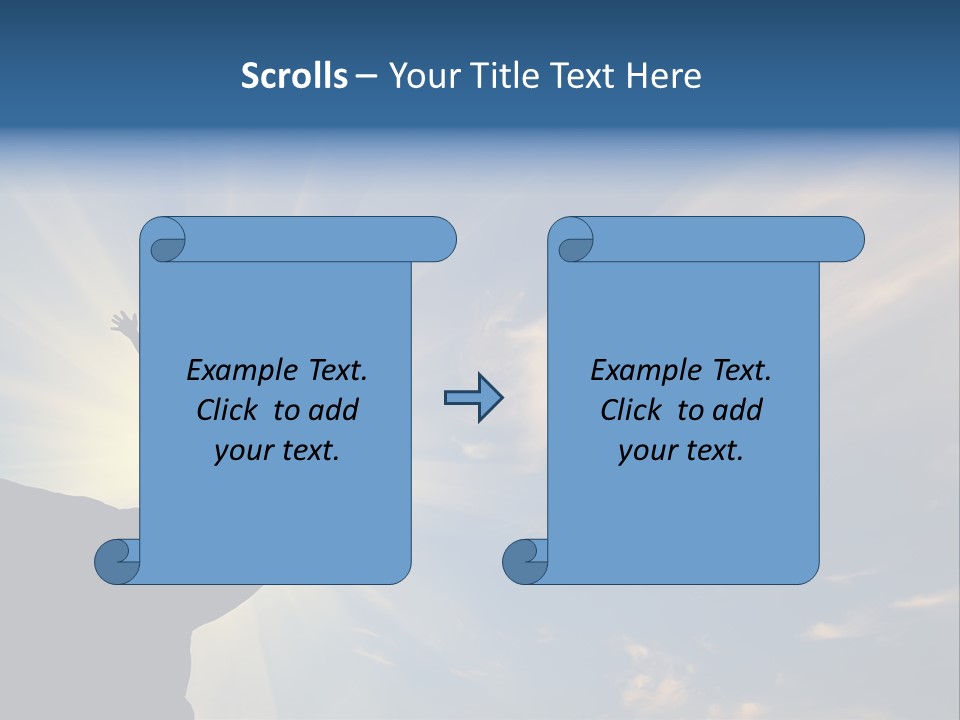 Scrolls – Your Title Text Here

Example Text. Click to add your text.

Example Text. Click to add your text.